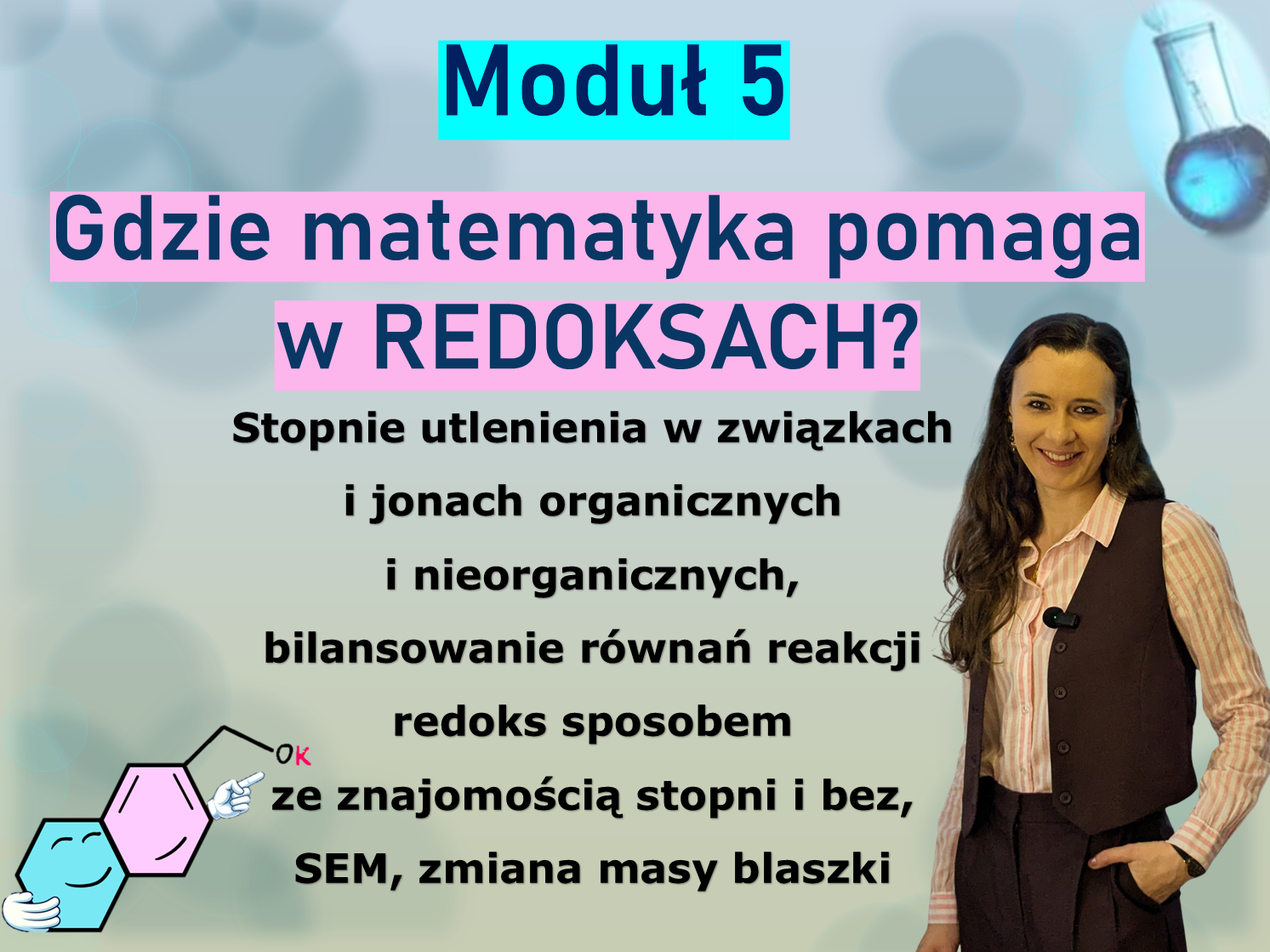 Moduł 5

Gdzie matematyka pomaga w REDOKSACH?

Stopnie utlenienia w związkach i jonach organicznych i nieorganicznych, bilansowanie równań reakcji redoks sposobem ze znajomością stopni i bez, SEM, zmiana masy blaszki

OK